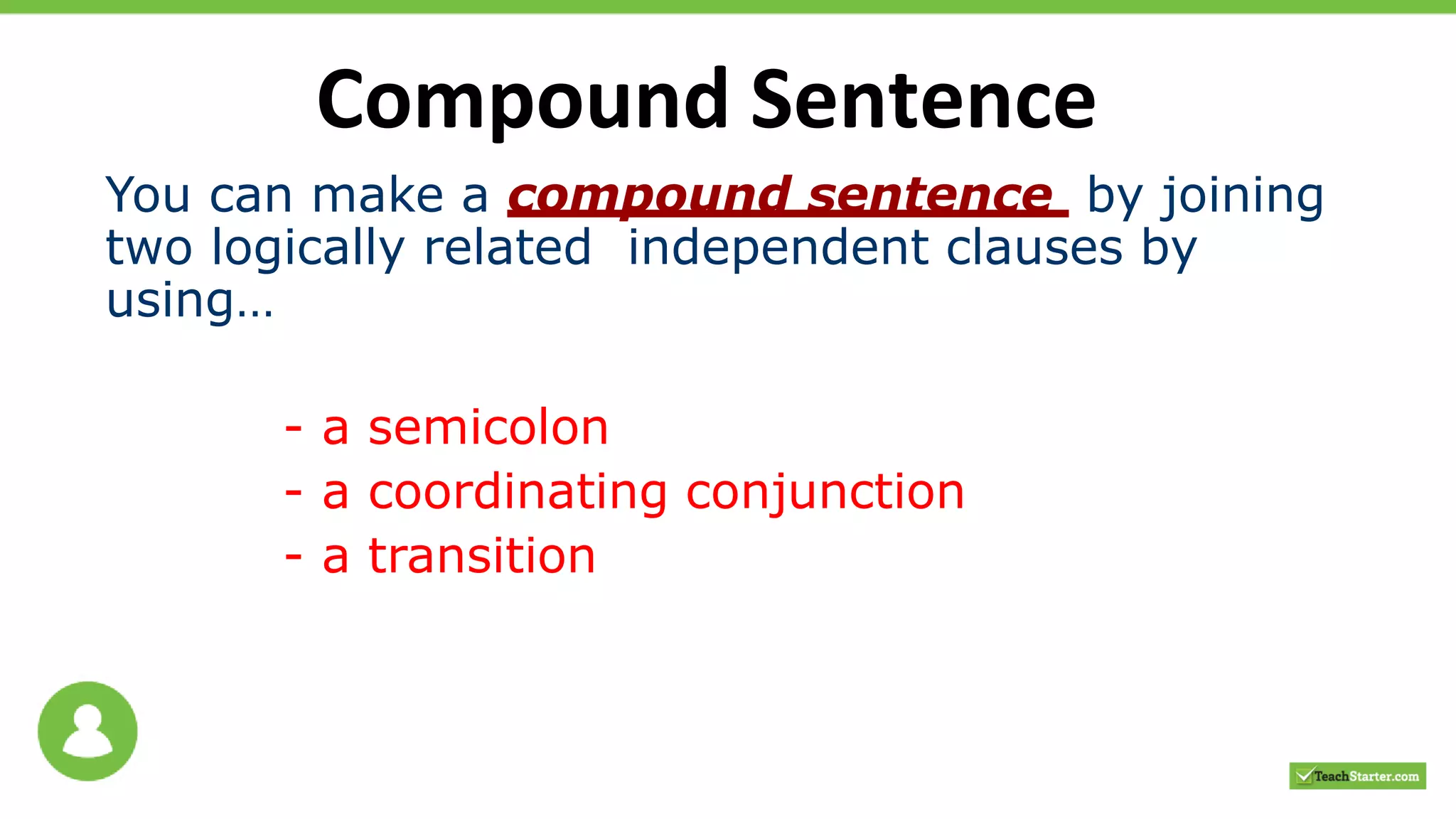 Compound Sentence

You can make a compound sentence by joining two logically related independent clauses by using…

- a semicolon
- a coordinating conjunction
- a transition

TeachStarter.com